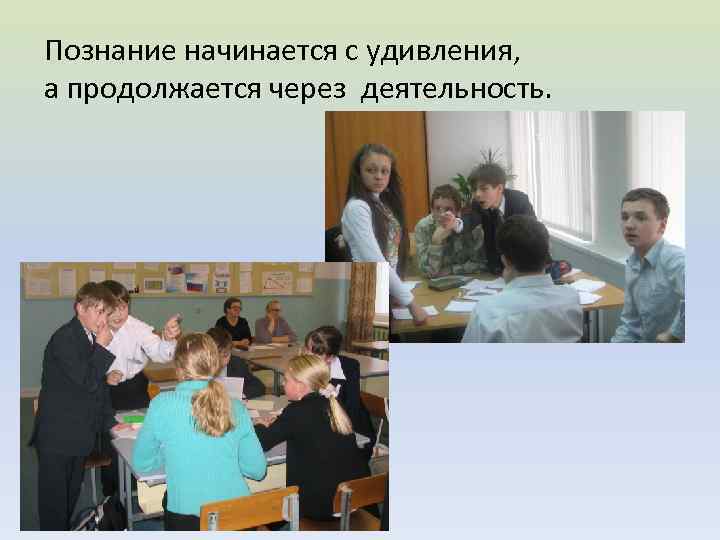 Познание начинается с удивления,
а продолжается через деятельность.